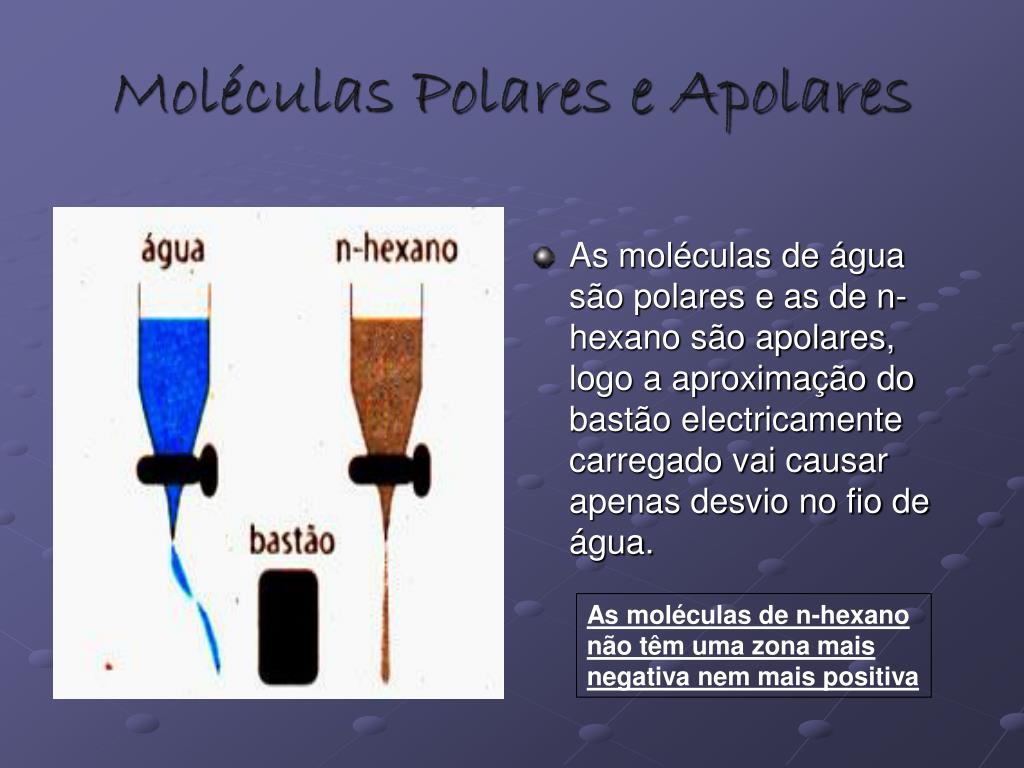 Moléculas Polares e Apolares

água

n-hexano

bastão

As moléculas de água são polares e as de n-hexano são apolares, logo a aproximação do bastão electricamente carregado vai causar apenas desvio no fio de água.

As moléculas de n-hexano não têm uma zona mais negativa nem mais positiva